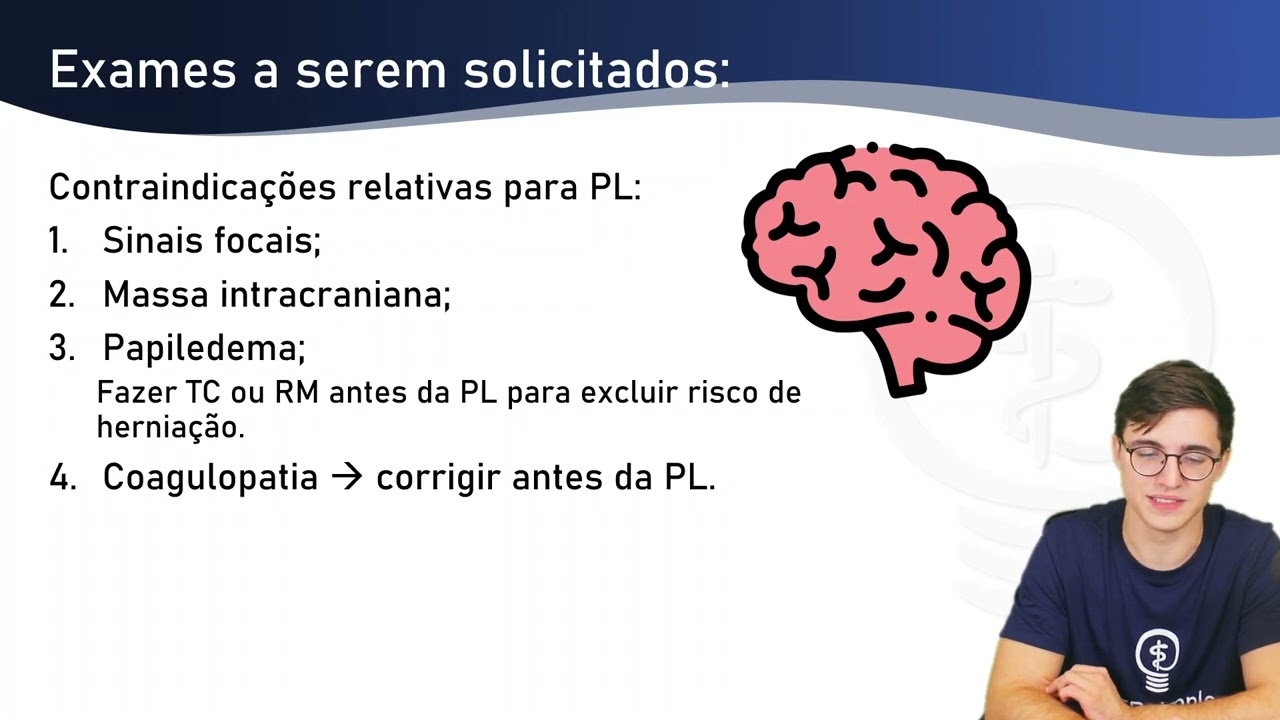 Exames a serem solicitados:

Contraindicações relativas para PL:

1. Sinais focais;
2. Massa intracraniana;
3. Papiledema;

Fazer TC ou RM antes da PL para excluir risco de herniação.

4. Coagulopatia → corrigir antes da PL.